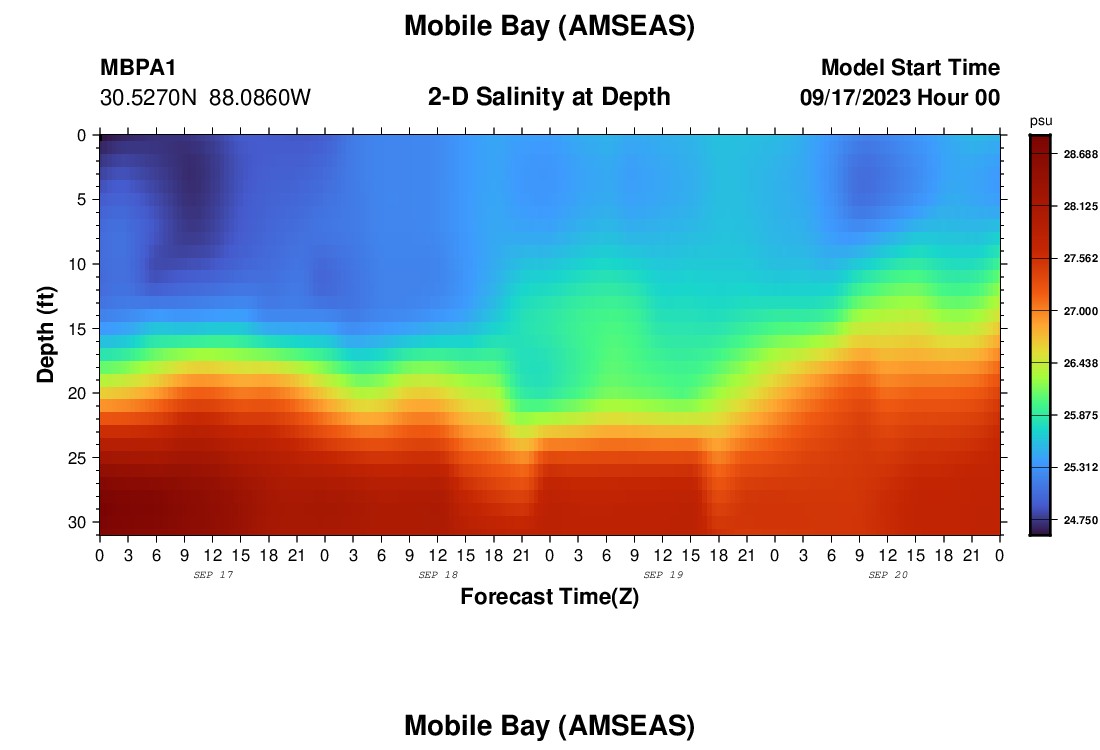 Mobile Bay (AMSEAS)

MBPA1
30.5270N 88.0860W

2-D Salinity at Depth

Model Start Time
09/17/2023 Hour 00

psu
28.688
28.125
27.562
27.000
26.438
25.875
25.312
24.750

Depth (ft)
0
5
10
15
20
25
30

0 3 6 9 12 15 18 21 0 3 6 9 12 15 18 21 0 3 6 9 12 15 18 21 0 3 6 9 12 15 18 21 0
SEP 17
SEP 18
SEP 19
SEP 20
Forecast Time(Z)

Mobile Bay (AMSEAS)